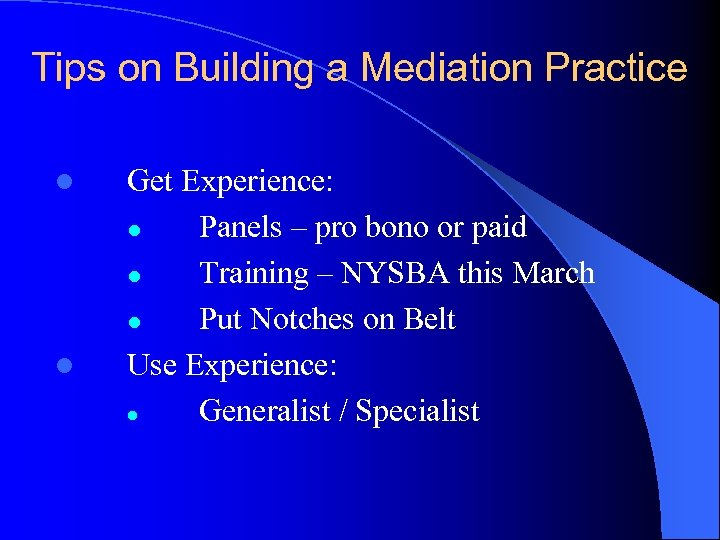 Tips on Building a Mediation Practice

- Get Experience:
  - Panels – pro bono or paid
  - Training – NYSBA this March
  - Put Notches on Belt
- Use Experience:
  - Generalist / Specialist